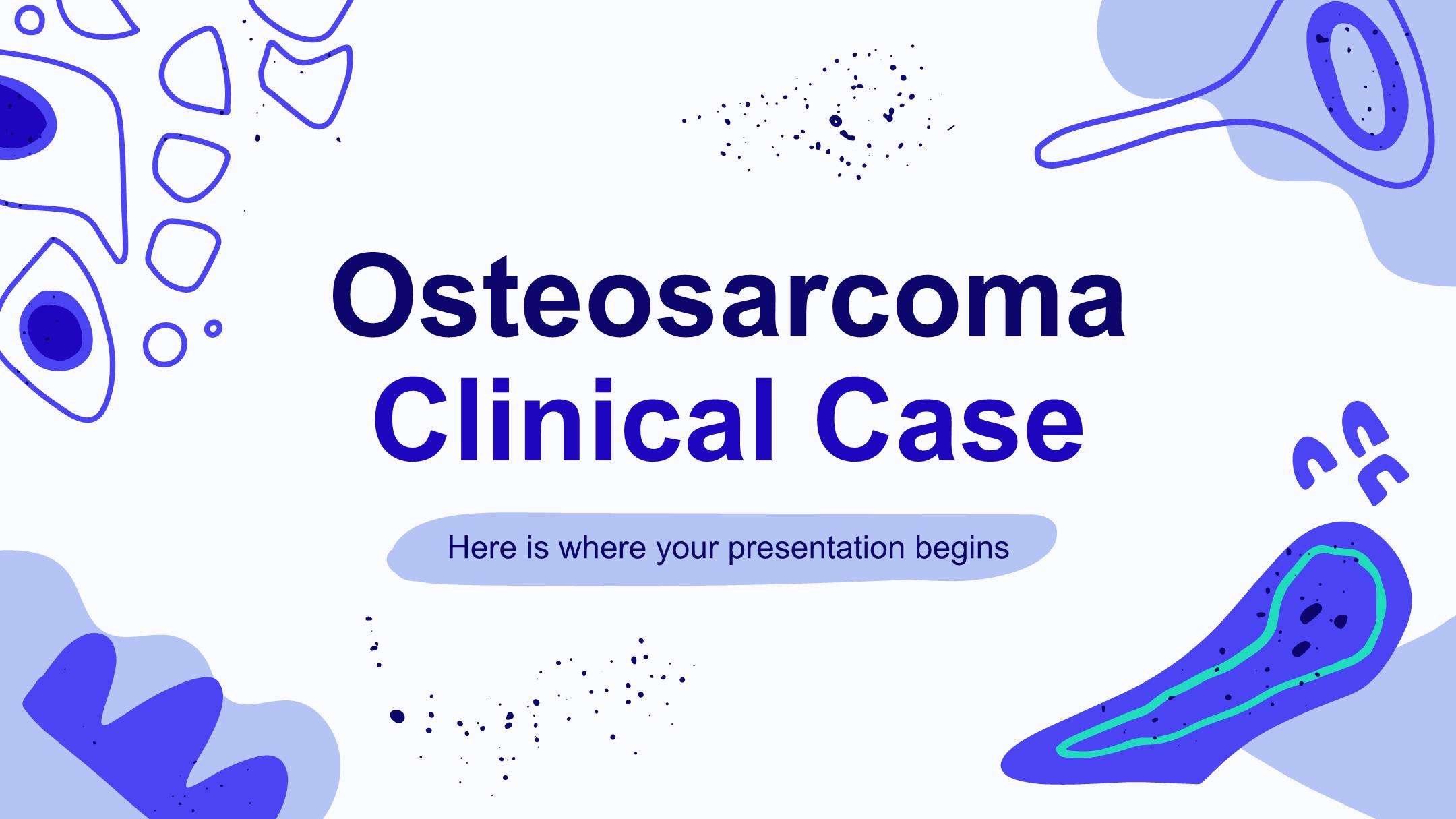 Osteosarcoma
Clinical Case

Here is where your presentation begins